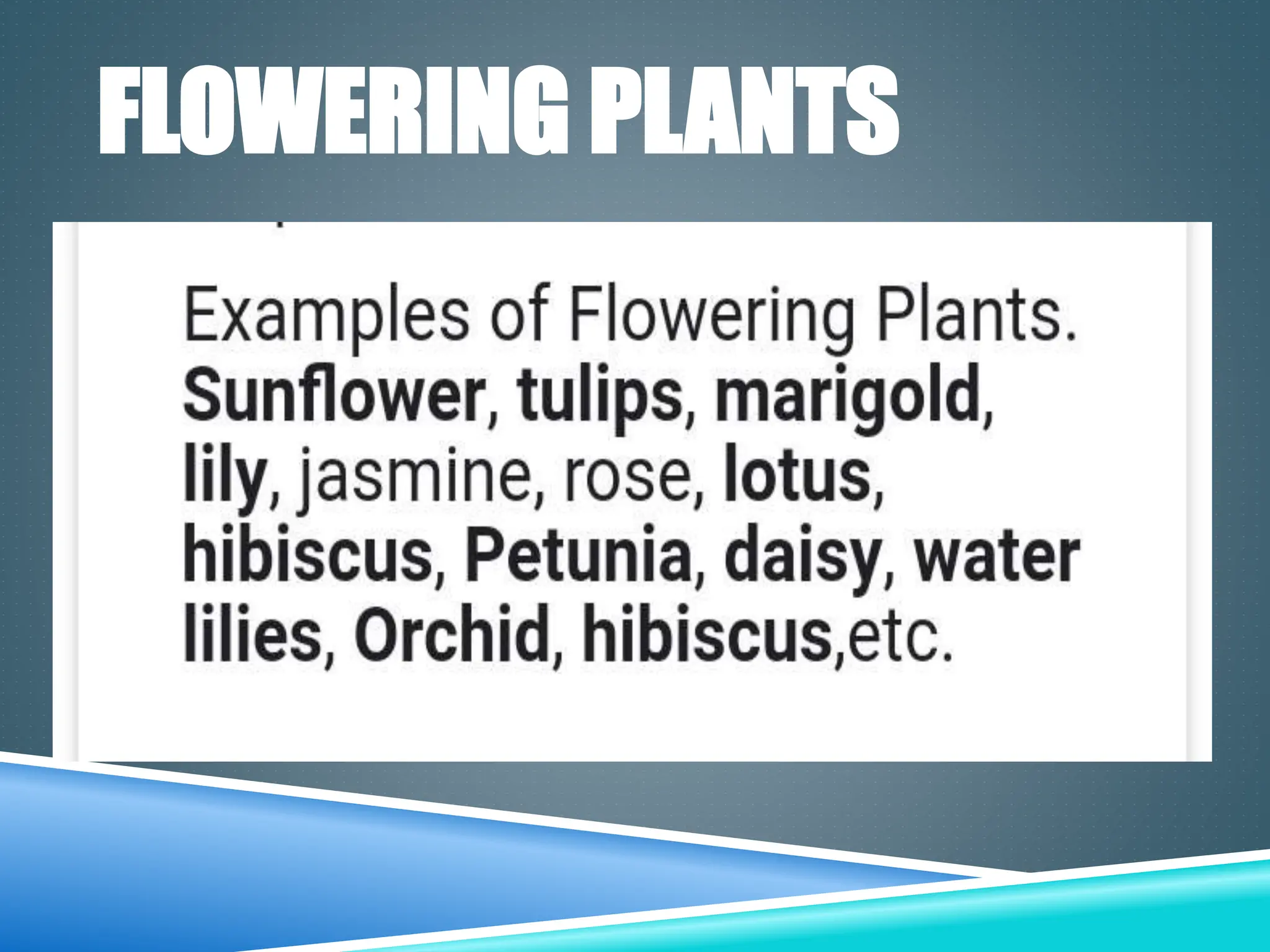 FLOWERING PLANTS

Examples of Flowering Plants. Sunflower, tulips, marigold, lily, jasmine, rose, lotus, hibiscus, Petunia, daisy, water lilies, Orchid, hibiscus,etc.